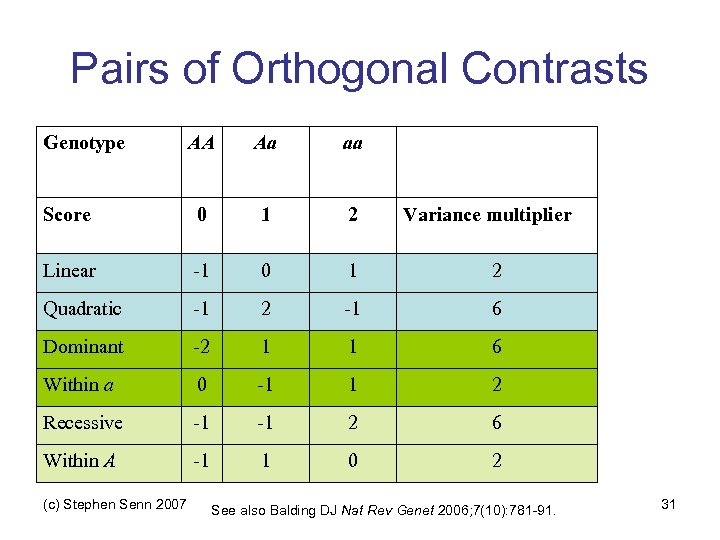 Pairs of Orthogonal Contrasts

| Genotype | AA | Aa | aa | |
|---|---|---|---|---|
| Score | 0 | 1 | 2 | Variance multiplier |
| Linear | -1 | 0 | 1 | 2 |
| Quadratic | -1 | 2 | -1 | 6 |
| Dominant | -2 | 1 | 1 | 6 |
| Within a | 0 | -1 | 1 | 2 |
| Recessive | -1 | -1 | 2 | 6 |
| Within A | -1 | 1 | 0 | 2 |

(c) Stephen Senn 2007

See also Balding DJ Nat Rev Genet 2006;7(10):781-91.

31